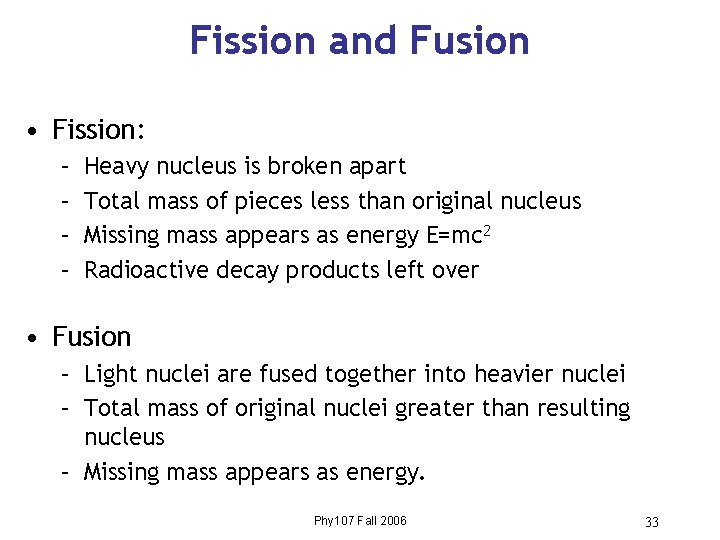 Fission and Fusion

• Fission:
  – Heavy nucleus is broken apart
  – Total mass of pieces less than original nucleus
  – Missing mass appears as energy $E=mc^2$
  – Radioactive decay products left over

• Fusion
  – Light nuclei are fused together into heavier nuclei
  – Total mass of original nuclei greater than resulting nucleus
  – Missing mass appears as energy.

Phy107 Fall 2006

33